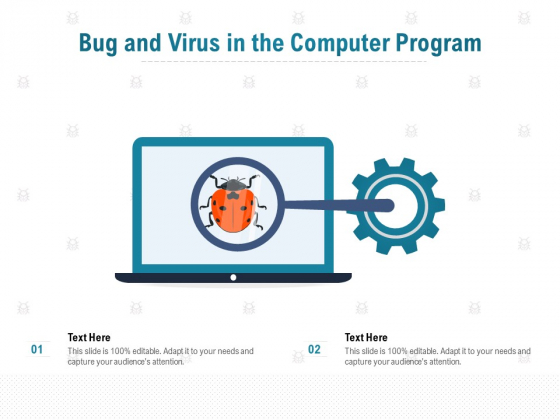 Bug and Virus in the Computer Program

01
Text Here
This slide is 100% editable. Adapt it to your needs and capture your audience's attention.

02
Text Here
This slide is 100% editable. Adapt it to your needs and capture your audience's attention.